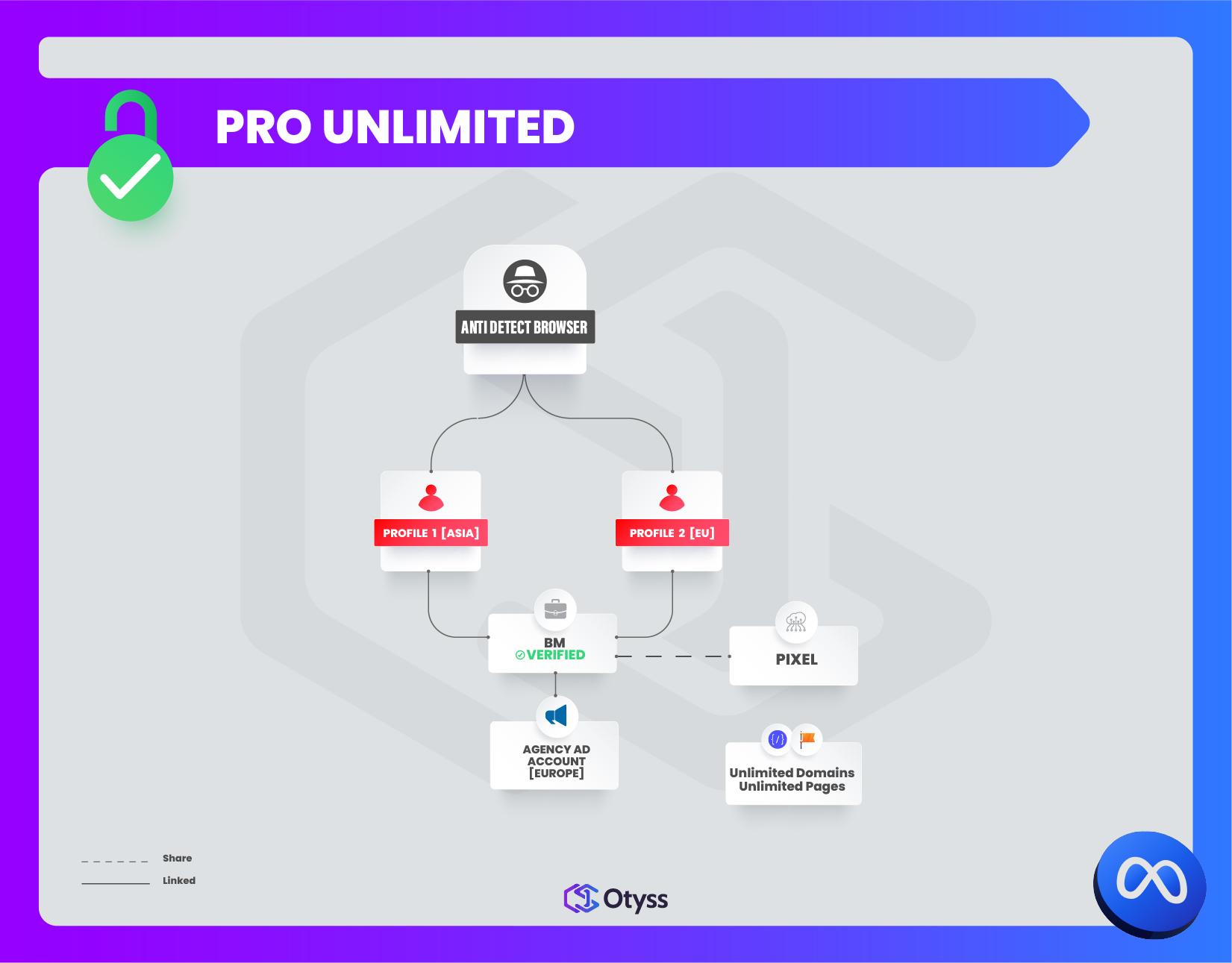 PRO UNLIMITED

ANTI DETECT BROWSER

PROFILE 1 [ASIA]

PROFILE 2 [EU]

BM
VERIFIED

PIXEL

AGENCY AD ACCOUNT [EUROPE]

Unlimited Domains
Unlimited Pages

Share
Linked

Otyss